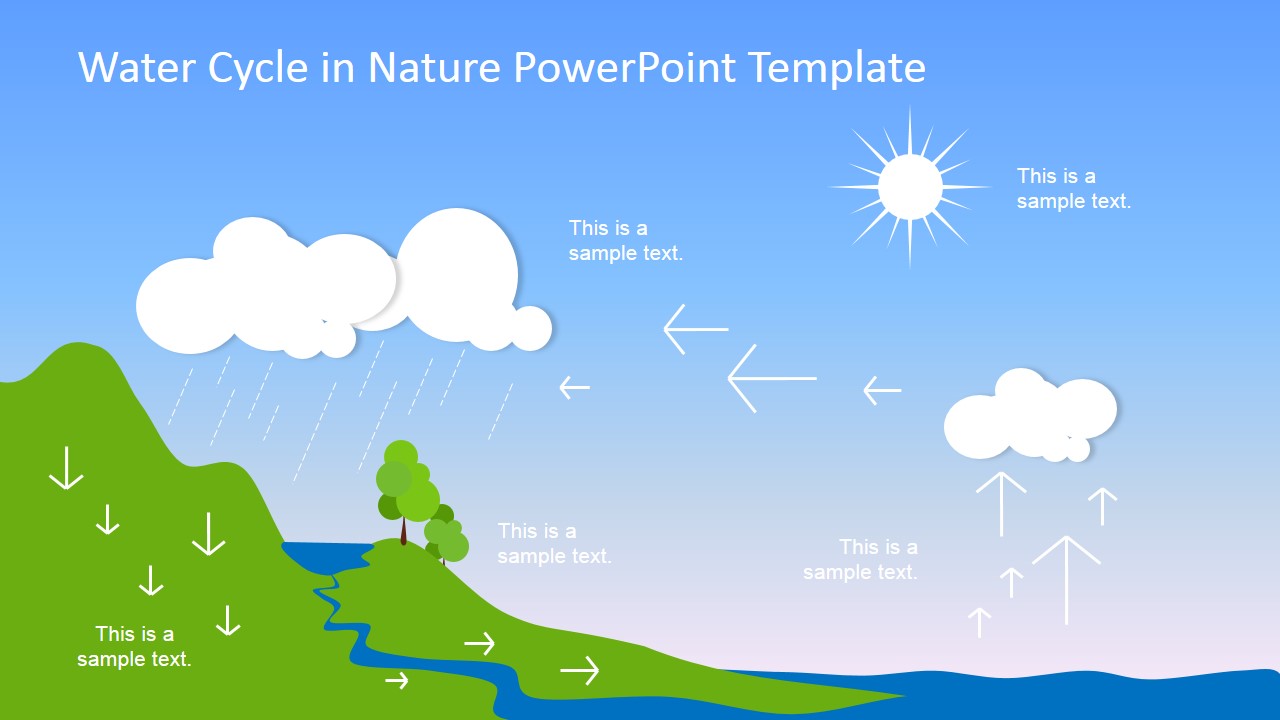 Water Cycle in Nature PowerPoint Template

This is a sample text.

This is a sample text.

This is a sample text.

This is a sample text.

This is a sample text.